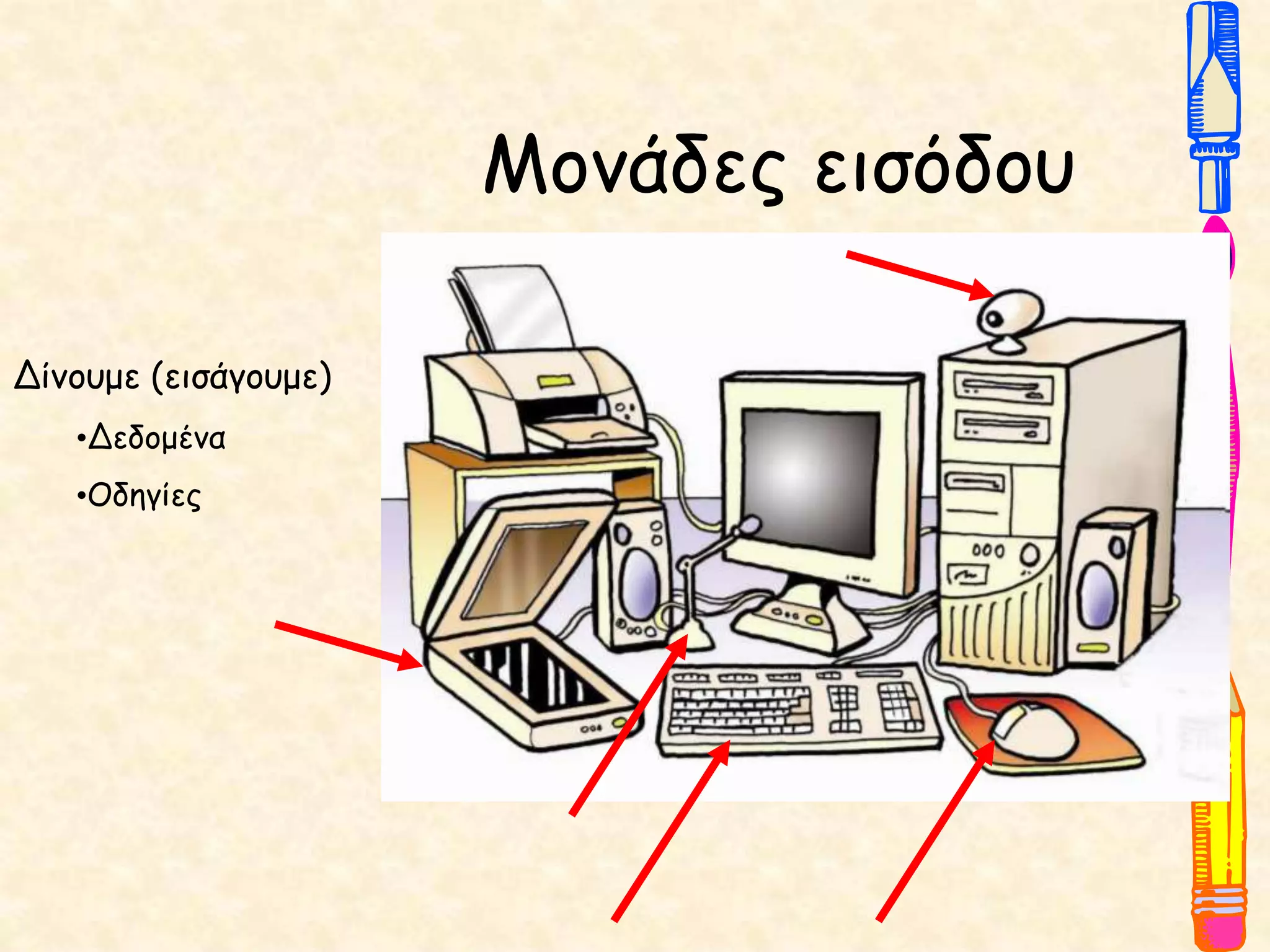 Μονάδες εισόδου

Δίνουμε (εισάγουμε)

•Δεδομένα

•Οδηγίες